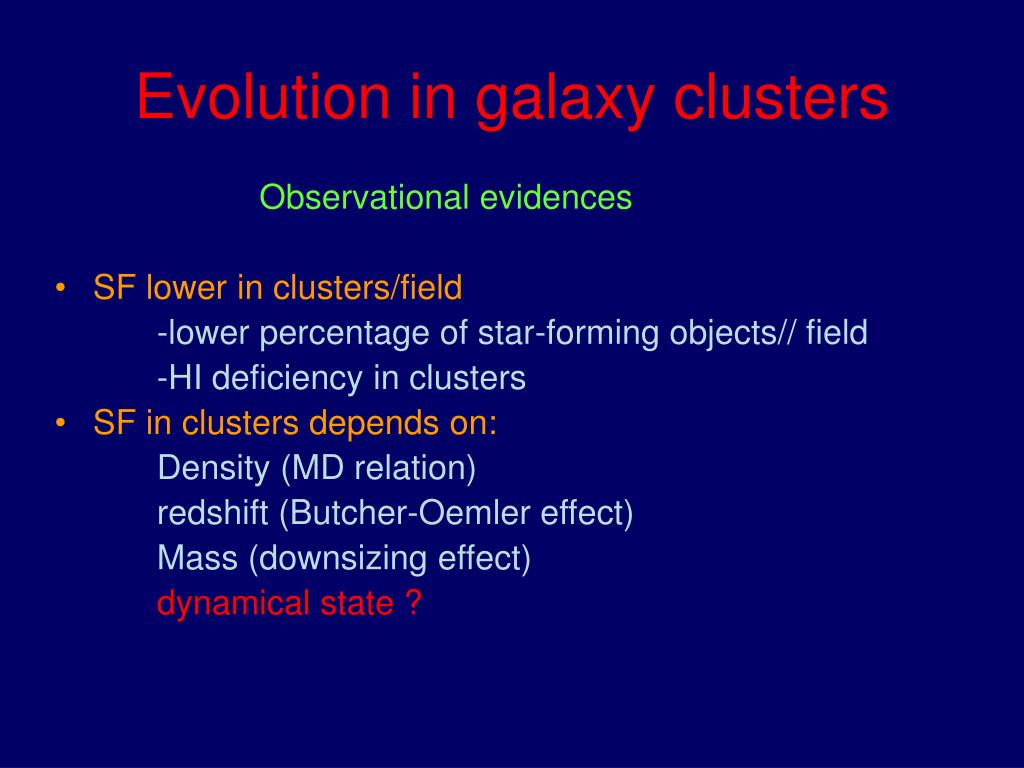 Evolution in galaxy clusters

Observational evidences

• SF lower in clusters/field
-lower percentage of star-forming objects// field
-HI deficiency in clusters
• SF in clusters depends on:
Density (MD relation)
redshift (Butcher-Oemler effect)
Mass (downsizing effect)
dynamical state ?